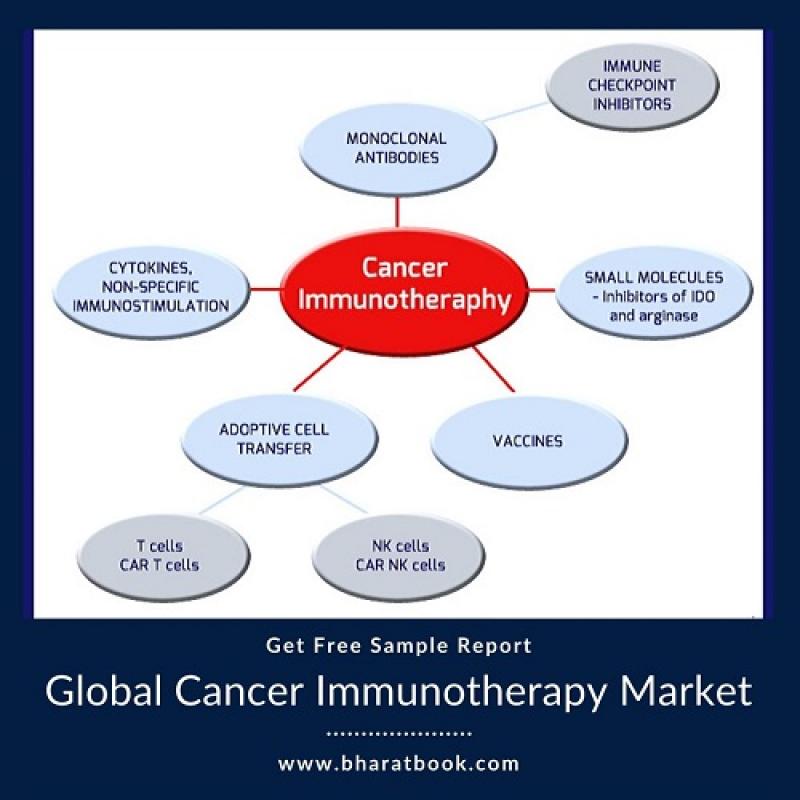 IMMUNE CHECKPOINT INHIBITORS

MONOCLONAL ANTIBODIES

CYTOKINES, NON-SPECIFIC IMMUNOSTIMULATION

Cancer Immunotherapy

SMALL MOLECULES - Inhibitors of IDO and arginase

ADOPTIVE CELL TRANSFER

VACCINES

T cells CAR T cells

NK cells CAR NK cells

Get Free Sample Report

Global Cancer Immunotherapy Market

www.bharatbook.com